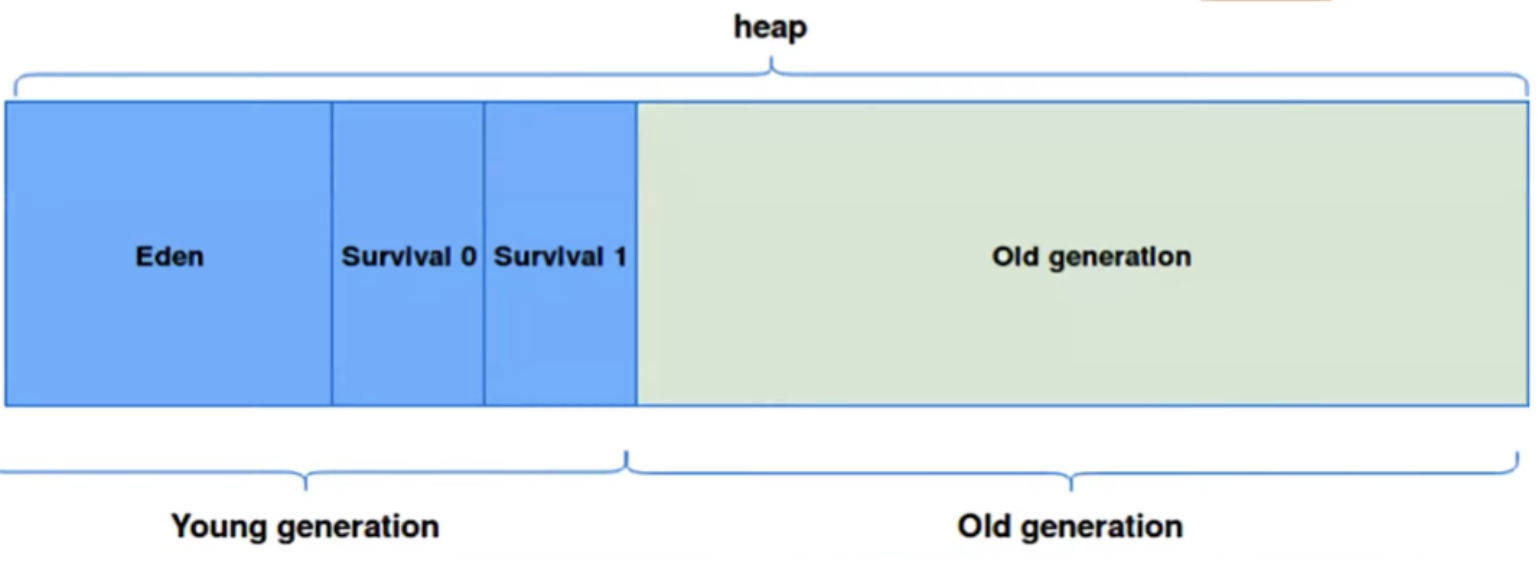 heap

Eden

Survival 0

Survival 1

Old generation

Young generation

Old generation